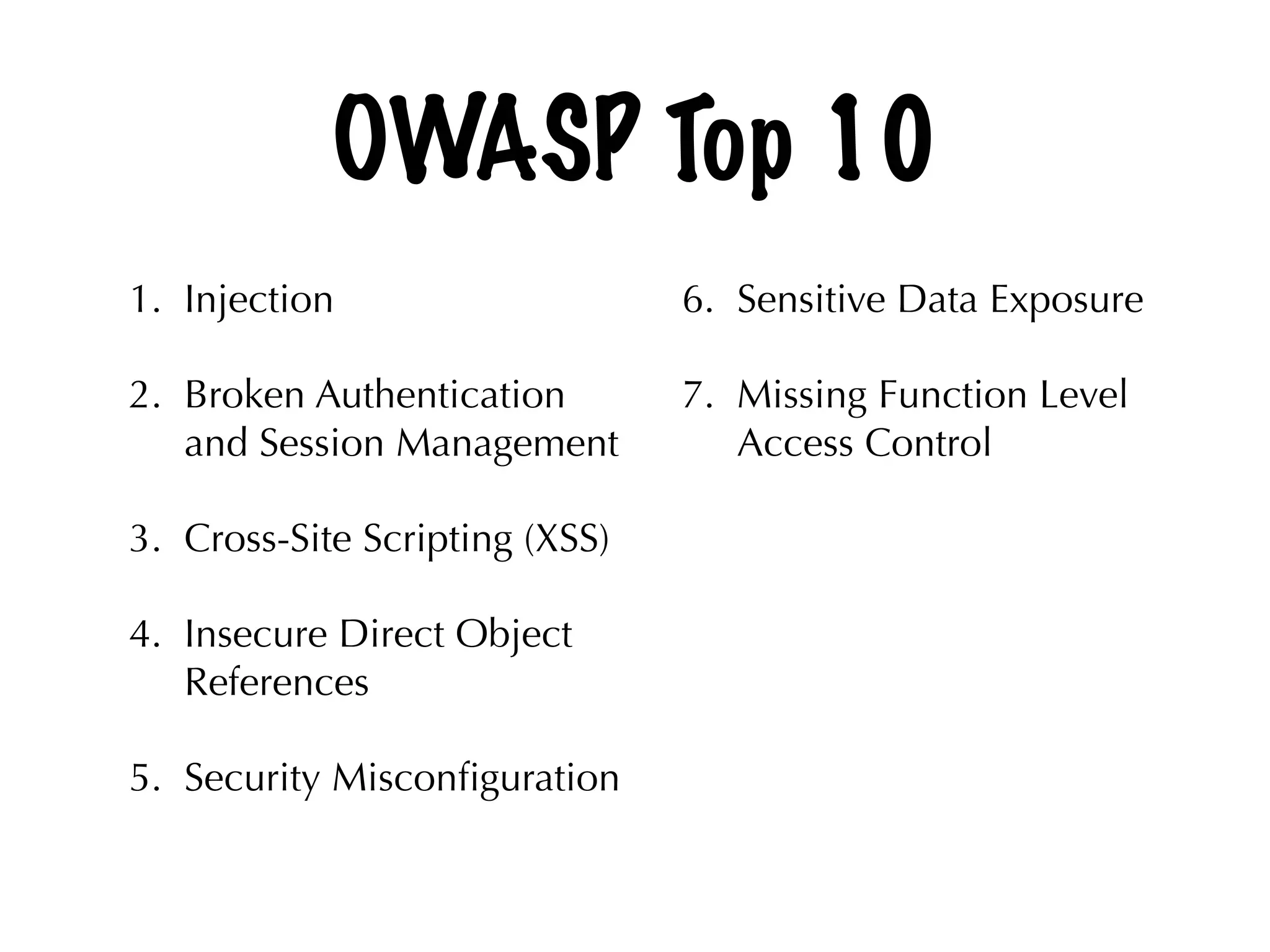 OWASP Top 10

1. Injection

2. Broken Authentication and Session Management

3. Cross-Site Scripting (XSS)

4. Insecure Direct Object References

5. Security Misconfiguration

6. Sensitive Data Exposure

7. Missing Function Level Access Control